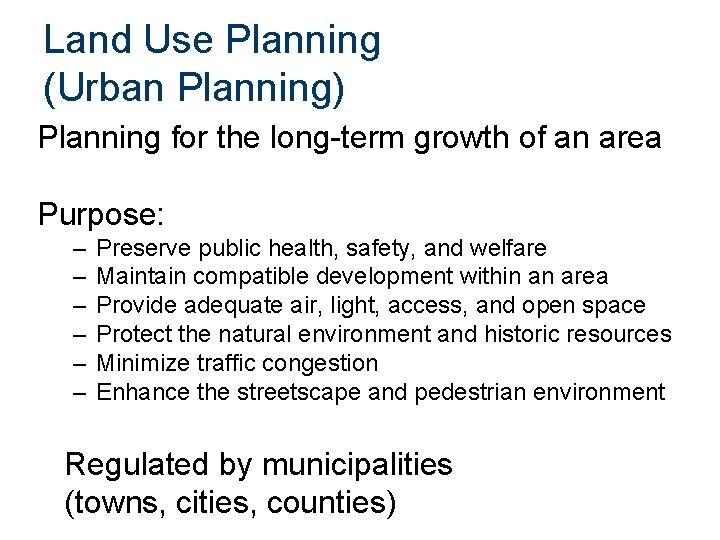 Land Use Planning
(Urban Planning)

Planning for the long-term growth of an area

Purpose:
– Preserve public health, safety, and welfare
– Maintain compatible development within an area
– Provide adequate air, light, access, and open space
– Protect the natural environment and historic resources
– Minimize traffic congestion
– Enhance the streetscape and pedestrian environment

Regulated by municipalities
(towns, cities, counties)